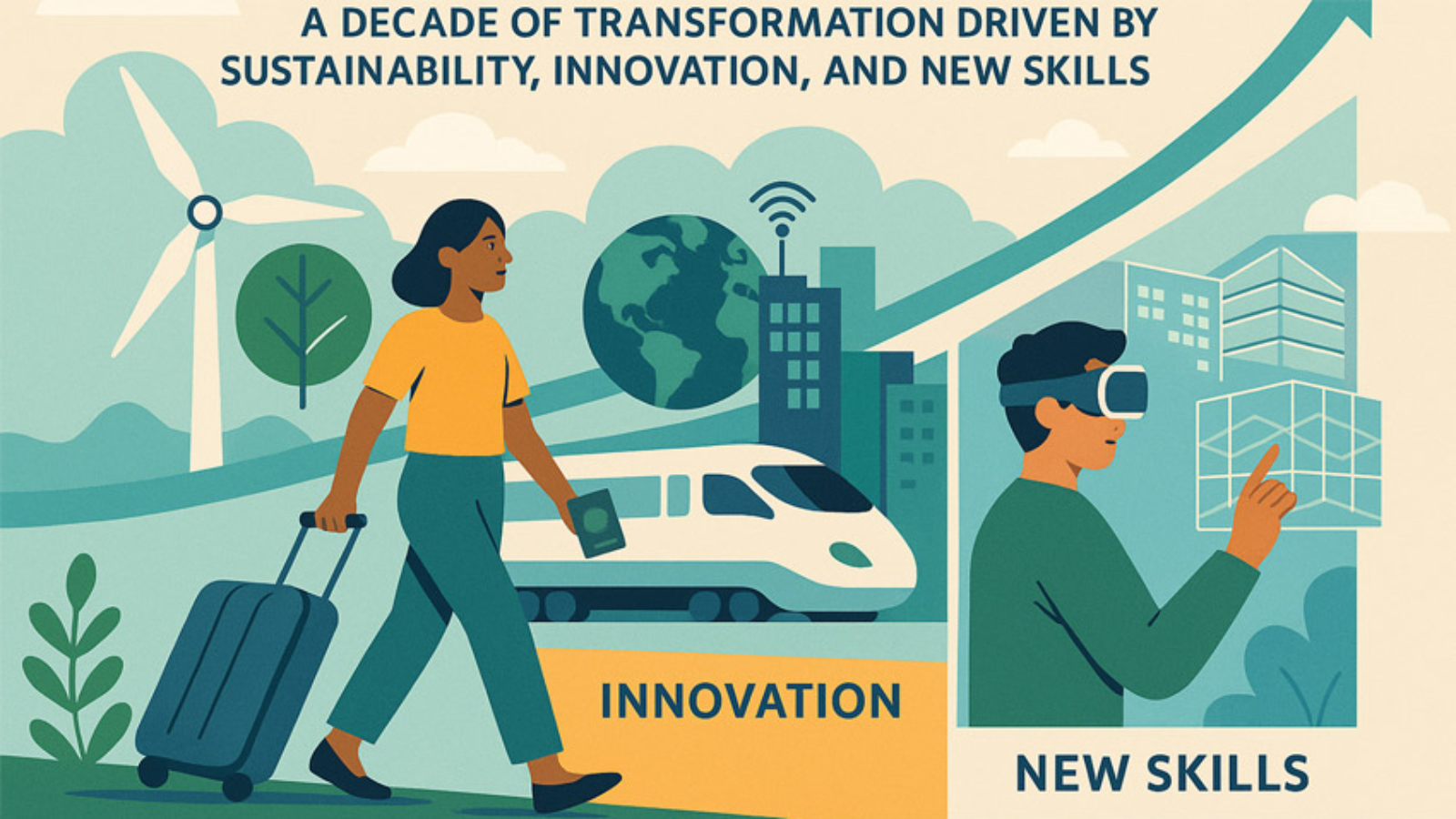 A DECADE OF TRANSFORMATION DRIVEN BY SUSTAINABILITY, INNOVATION, AND NEW SKILLS

INNOVATION

NEW SKILLS